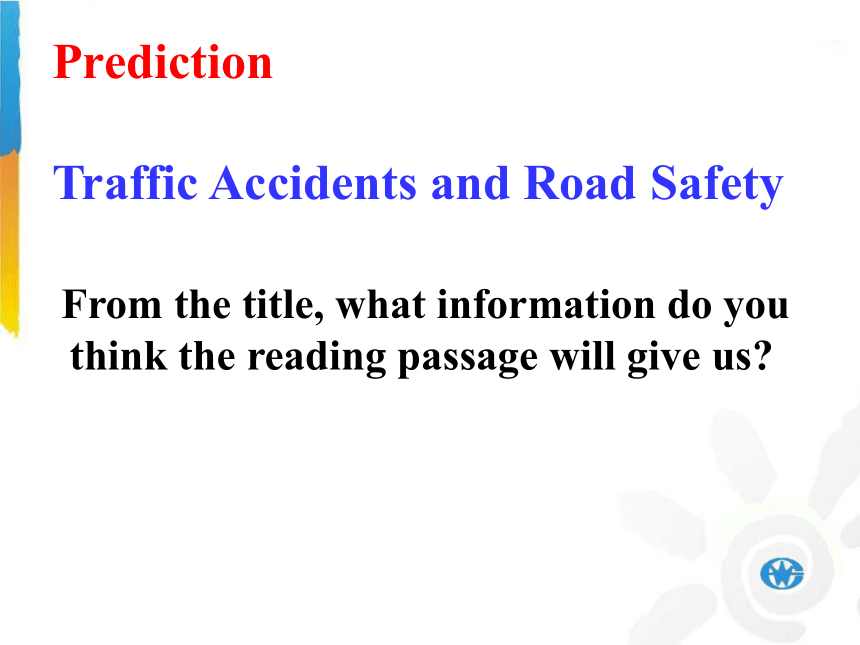 Prediction

Traffic Accidents and Road Safety

From the title, what information do you think the reading passage will give us?